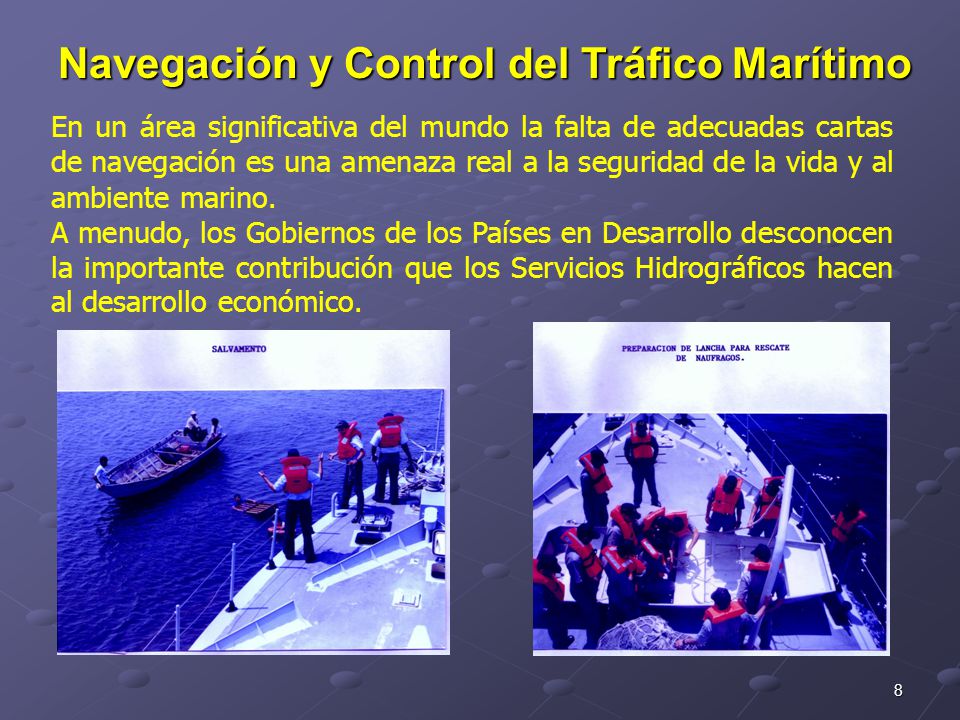 Navegación y Control del Tráfico Marítimo

En un área significativa del mundo la falta de adecuadas cartas de navegación es una amenaza real a la seguridad de la vida y al ambiente marino.
A menudo, los Gobiernos de los Países en Desarrollo desconocen la importante contribución que los Servicios Hidrográficos hacen al desarrollo económico.

SALVAMENTO

PREPARACION DE LANCHA PARA RESCATE DE NAUFRAGOS.

8